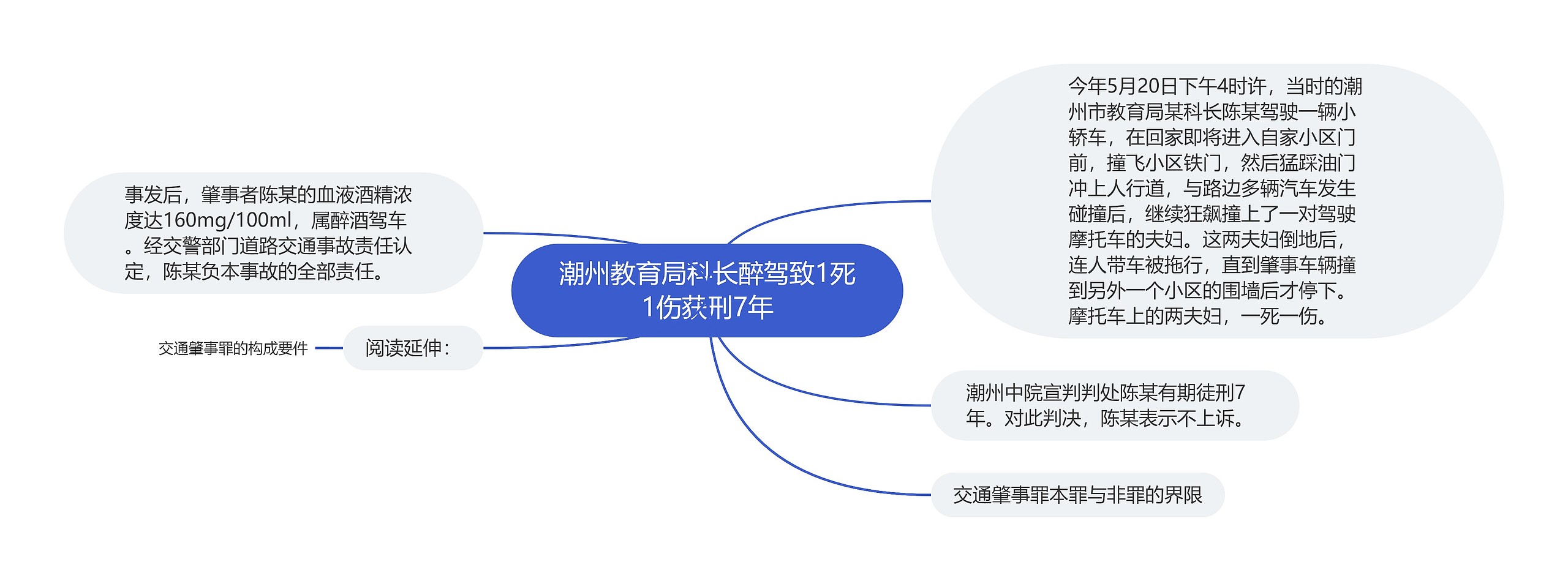 潮州教育局科长醉驾致1死1伤获刑7年

今年5月20日下午4时许，当时的潮州市教育局某科长陈某驾驶一辆小轿车，在回家即将进入自家小区门前，撞飞小区铁门，然后猛踩油门冲上人行道，与路边多辆汽车发生碰撞后，继续狂飙撞上了一对驾驶摩托车的夫妇。这两夫妇倒地后，连人带车被拖行，直到肇事车辆撞到另外一个小区的围墙后才停下。摩托车上的两夫妇，一死一伤。

潮州中院宣判判处陈某有期徒刑7年。对此判决，陈某表示不上诉。

交通肇事罪本罪与非罪的界限

事发后，肇事者陈某的血液酒精浓度达160mg/100ml，属醉酒驾车。经交警部门道路交通事故责任认定，陈某负本事故的全部责任。

阅读延伸：

交通肇事罪的构成要件